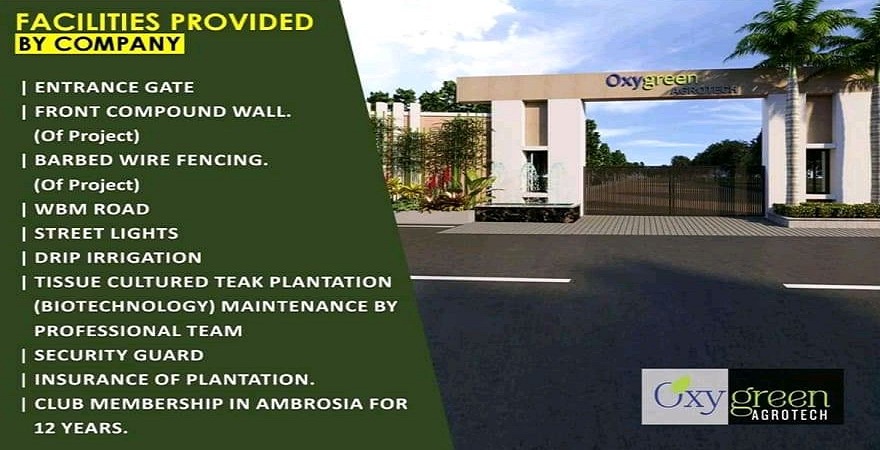 FACILITIES PROVIDED
BY COMPANY

| ENTRANCE GATE
| FRONT COMPOUND WALL.
(Of Project)
| BARBED WIRE FENCING.
(Of Project)
| WBM ROAD
| STREET LIGHTS
| DRIP IRRIGATION
| TISSUE CULTURED TEAK PLANTATION (BIOTECHNOLOGY) MAINTENANCE BY PROFESSIONAL TEAM
| SECURITY GUARD
| INSURANCE OF PLANTATION.
| CLUB MEMBERSHIP IN AMBROSIA FOR 12 YEARS.

Oxygreen AGROTECH

Oxygreen AGROTECH